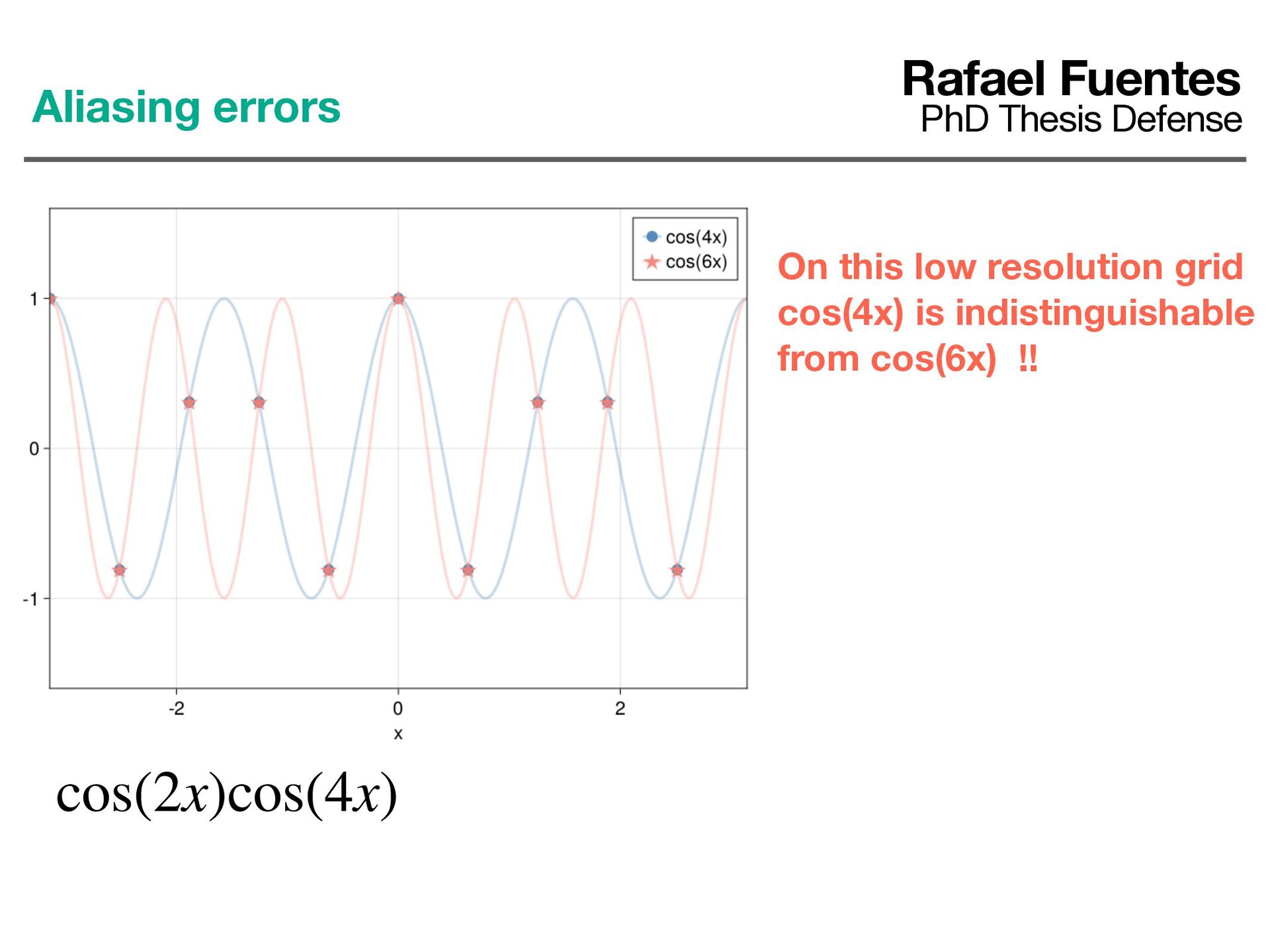 Aliasing errors

Rafael Fuentes
PhD Thesis Defense

cos(4x)
cos(6x)

1
0
-1
-2
0
2
x

On this low resolution grid cos(4x) is indistinguishable from cos(6x) ‼

$\cos(2x)\cos(4x)$